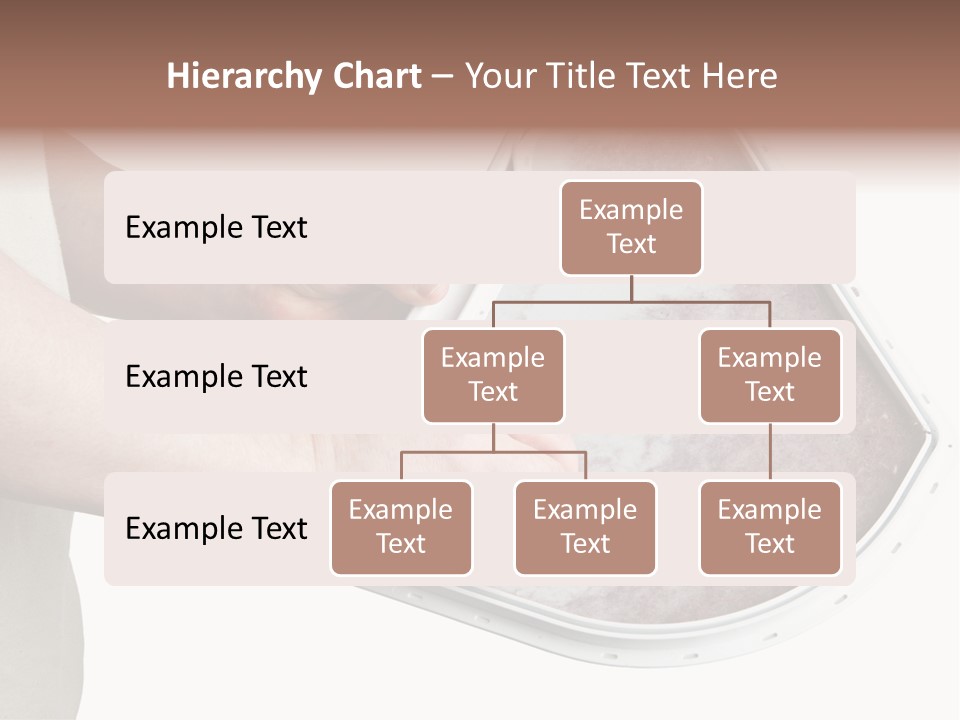 Hierarchy Chart – Your Title Text Here

Example Text

Example Text

Example Text

Example Text

Example Text

Example Text

Example Text

Example Text

Example Text